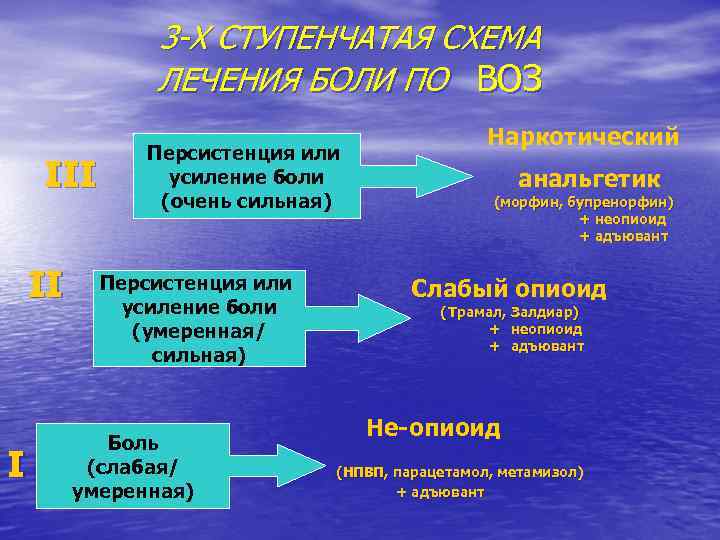 3-Х СТУПЕНЧАТАЯ СХЕМА ЛЕЧЕНИЯ БОЛИ ПО ВОЗ

III

Персистенция или усиление боли (очень сильная)

Наркотический анальгетик
(морфин, бупренорфин)
+ неопиоид
+ адъювант

II

Персистенция или усиление боли (умеренная/ сильная)

Слабый опиоид
(Трамал, Залдиар)
+ неопиоид
+ адъювант

I

Боль (слабая/ умеренная)

Не-опиоид
(НПВП, парацетамол, метамизол)
+ адъювант